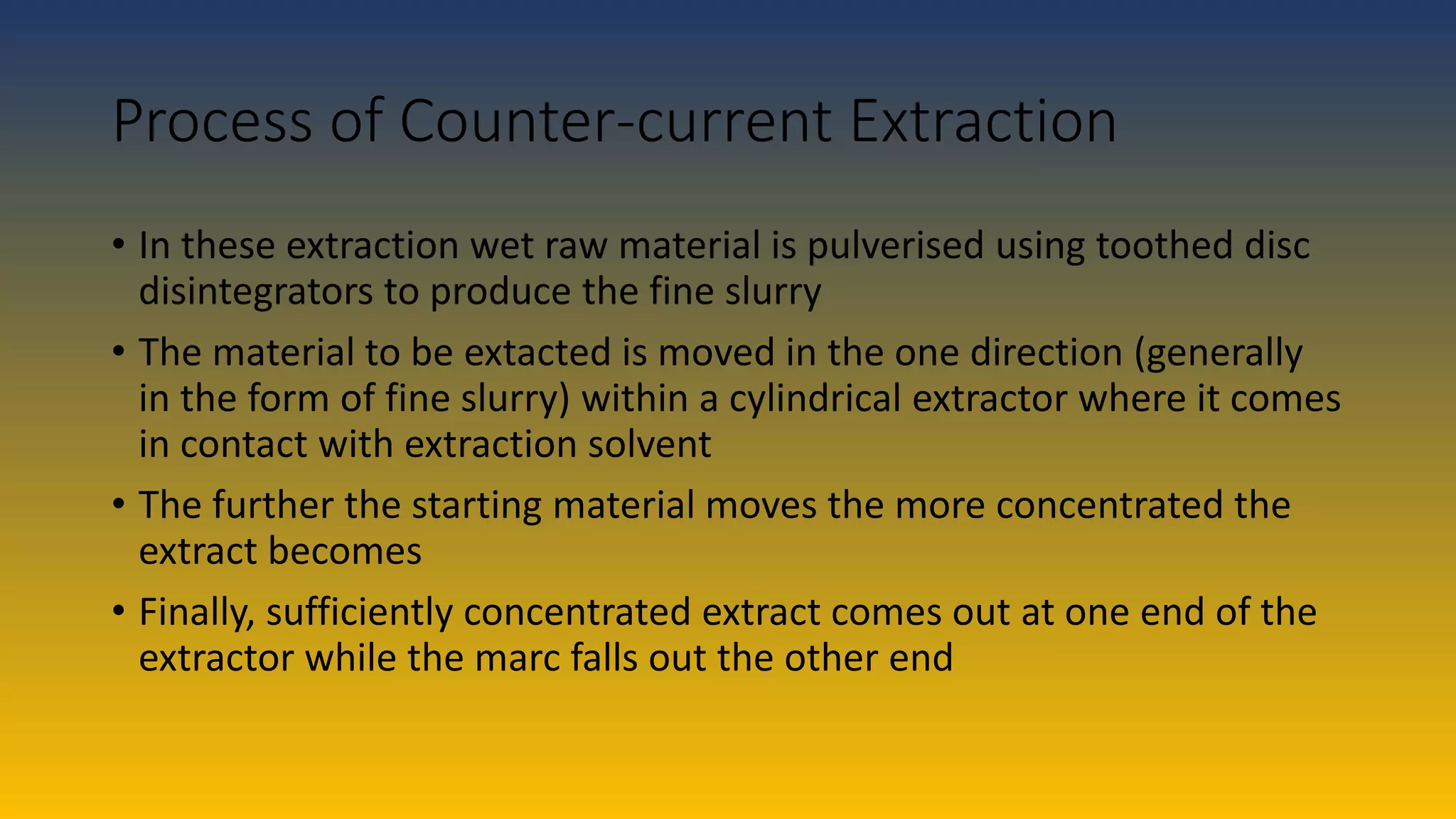 Process of Counter-current Extraction

• In these extraction wet raw material is pulverised using toothed disc disintegrators to produce the fine slurry

• The material to be extacted is moved in the one direction (generally in the form of fine slurry) within a cylindrical extractor where it comes in contact with extraction solvent

• The further the starting material moves the more concentrated the extract becomes

• Finally, sufficiently concentrated extract comes out at one end of the extractor while the marc falls out the other end